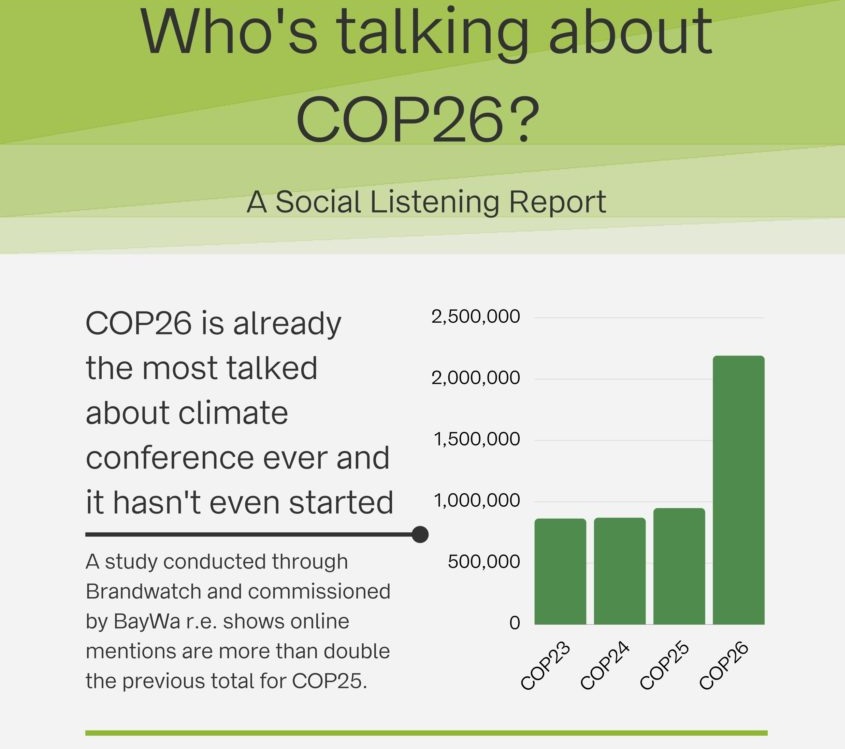 Who's talking about COP26?

A Social Listening Report

COP26 is already the most talked about climate conference ever and it hasn't even started

A study conducted through Brandwatch and commissioned by BayWa r.e. shows online mentions are more than double the previous total for COP25.

2,500,000
2,000,000
1,500,000
1,000,000
500,000
0

COP23
COP24
COP25
COP26